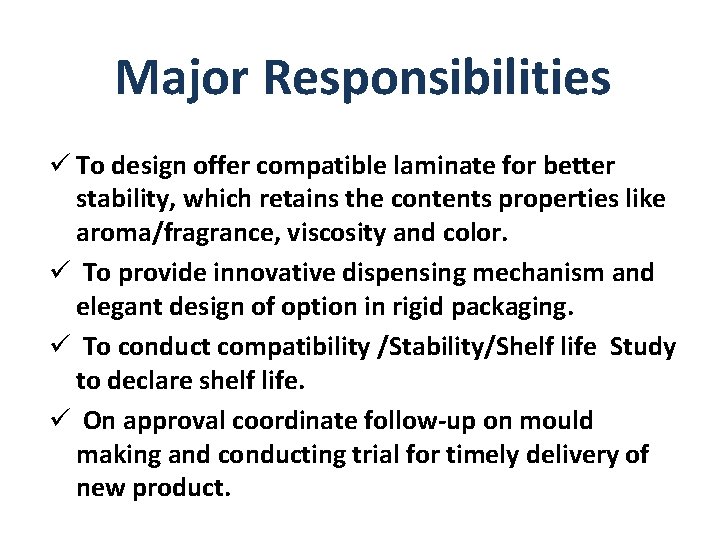 Major Responsibilities

✓ To design offer compatible laminate for better stability, which retains the contents properties like aroma/fragrance, viscosity and color.

✓ To provide innovative dispensing mechanism and elegant design of option in rigid packaging.

✓ To conduct compatibility /Stability/Shelf life Study to declare shelf life.

✓ On approval coordinate follow-up on mould making and conducting trial for timely delivery of new product.